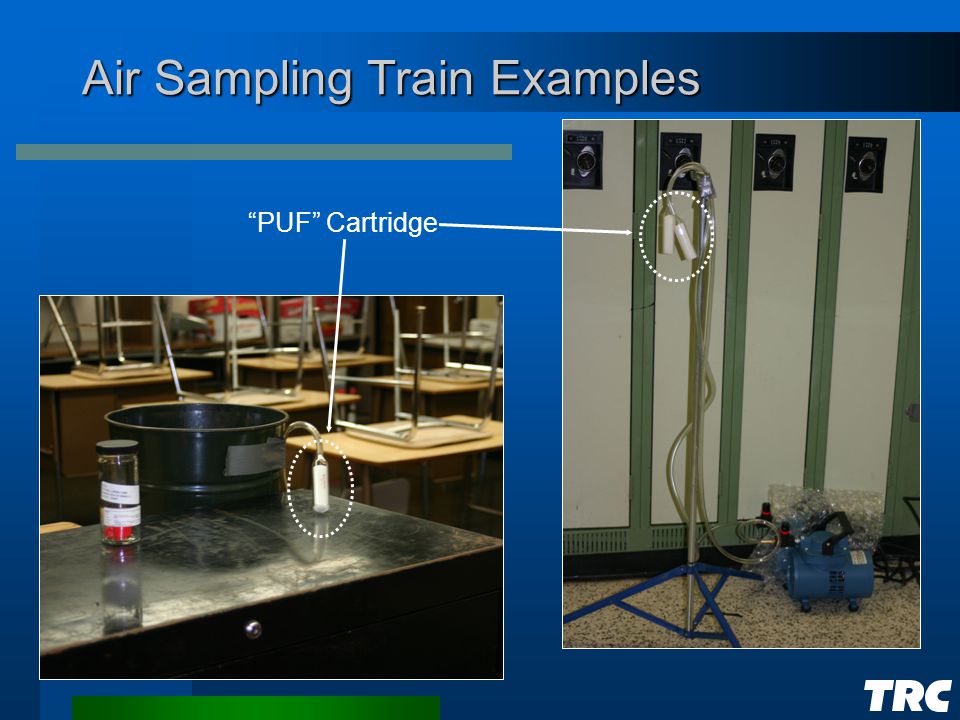 Air Sampling Train Examples

“PUF” Cartridge

TRC